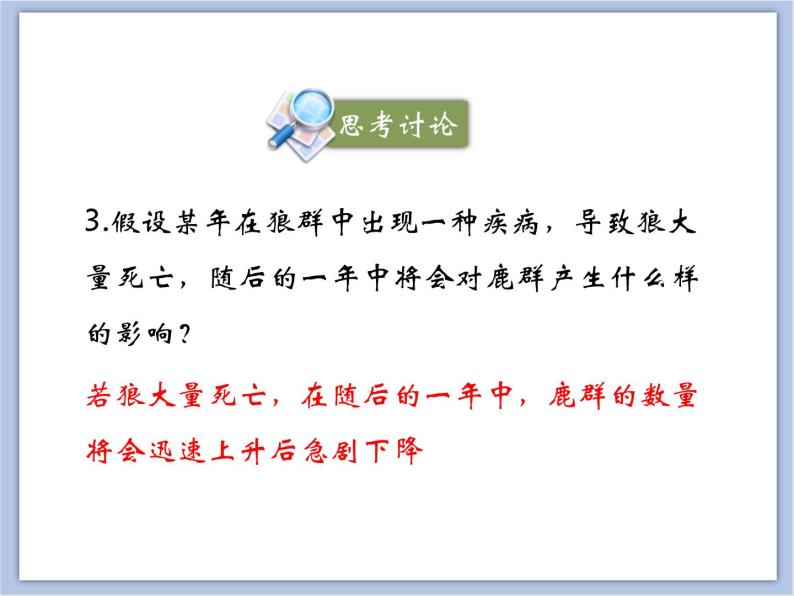 思考讨论

3.假设某年在狼群中出现一种疾病，导致狼大量死亡，随后的一年中将会对鹿群产生什么样的影响？

若狼大量死亡，在随后的一年中，鹿群的数量将会迅速上升后急剧下降